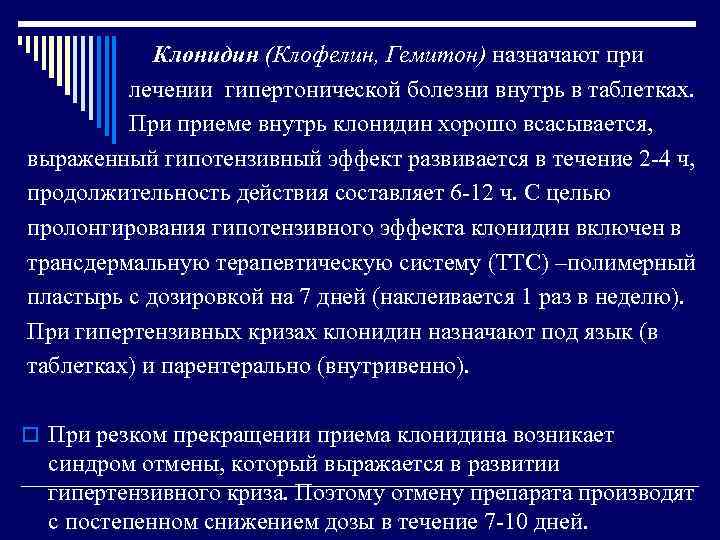 Клонидин (Клофелин, Гемитон) назначают при лечении гипертонической болезни внутрь в таблетках. При приеме внутрь клонидин хорошо всасывается, выраженный гипотензивный эффект развивается в течение 2-4 ч, продолжительность действия составляет 6-12 ч. С целью пролонгирования гипотензивного эффекта клонидин включен в трансдермальную терапевтическую систему (ТТС) –полимерный пластырь с дозировкой на 7 дней (наклеивается 1 раз в неделю). При гипертензивных кризах клонидин назначают под язык (в таблетках) и парентерально (внутривенно).

При резком прекращении приема клонидина возникает синдром отмены, который выражается в развитии гипертензивного криза. Поэтому отмену препарата производят с постепенном снижением дозы в течение 7-10 дней.